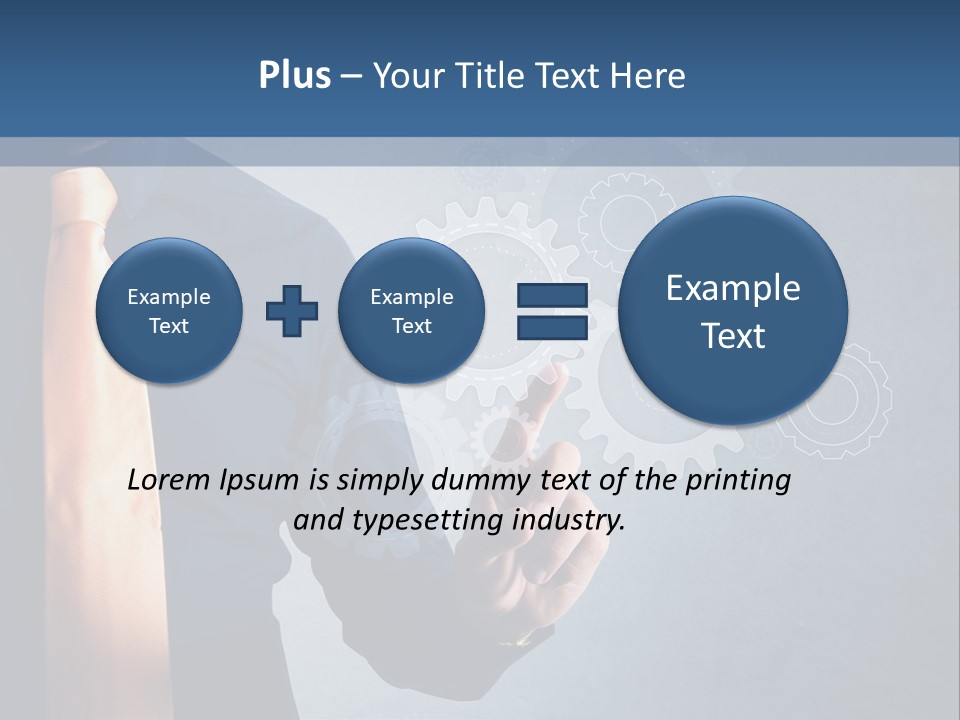 Plus – Your Title Text Here

Example Text

Example Text

Example Text

Lorem Ipsum is simply dummy text of the printing and typesetting industry.